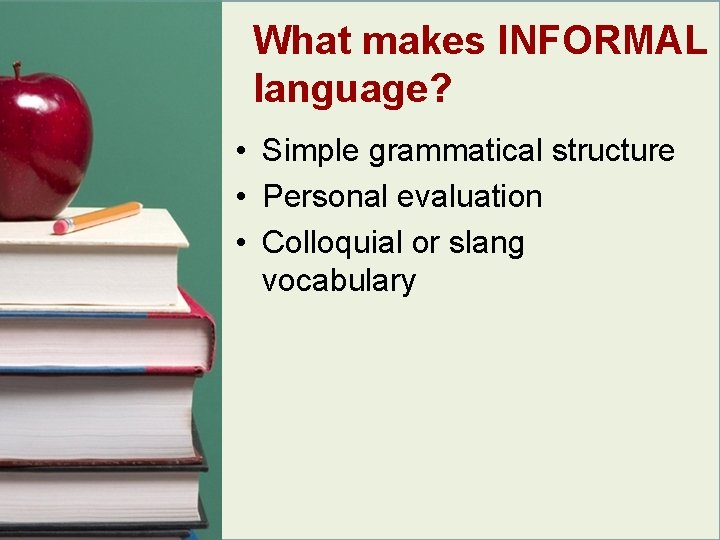 What makes INFORMAL language?

• Simple grammatical structure
• Personal evaluation
• Colloquial or slang vocabulary